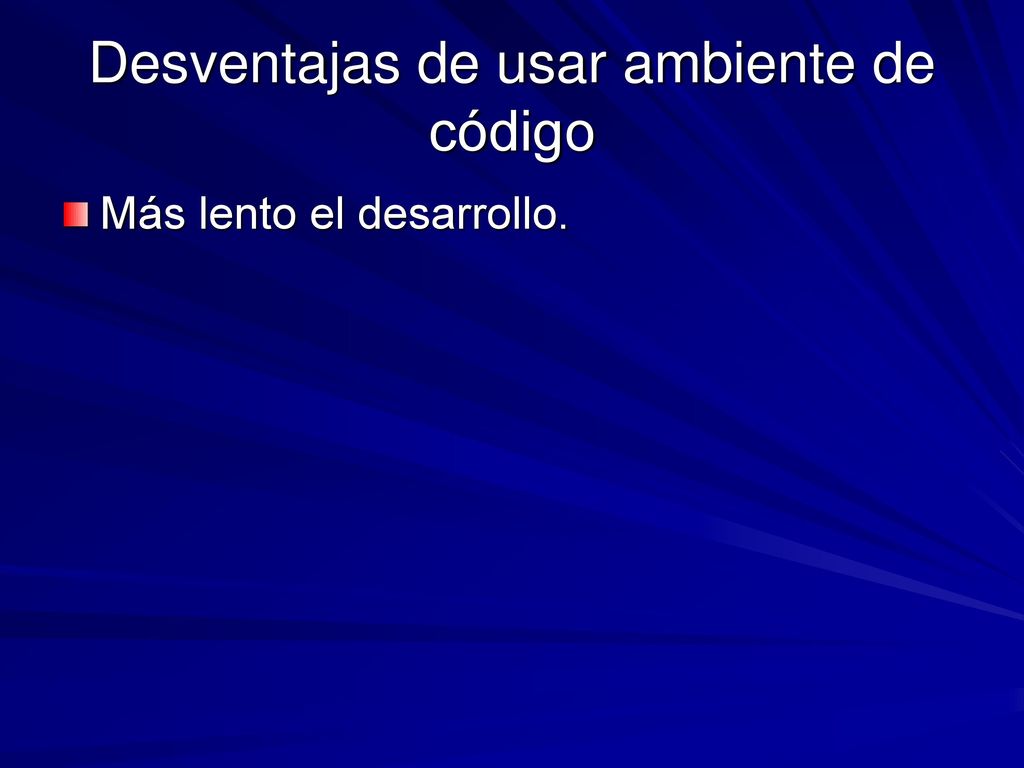 Desventajas de usar ambiente de código

Más lento el desarrollo.